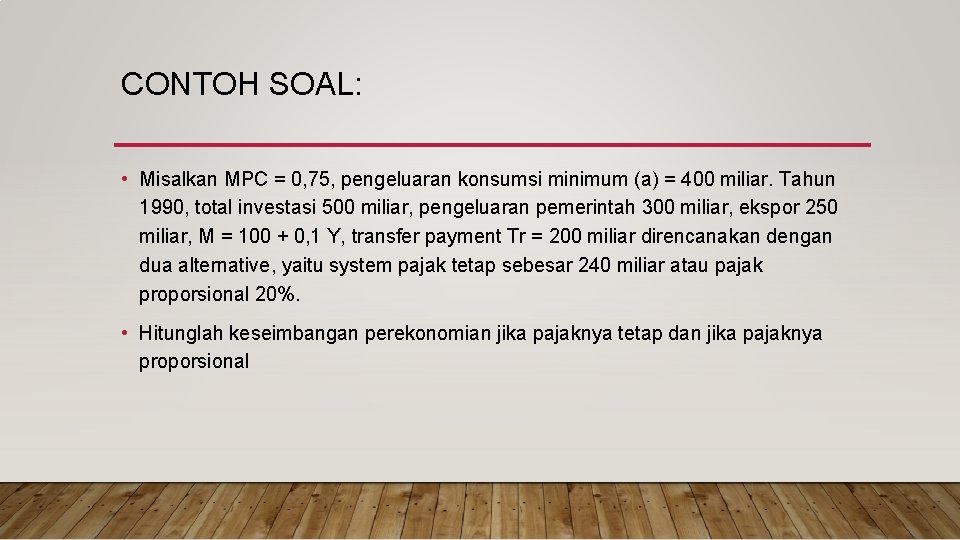 CONTOH SOAL:

• Misalkan MPC = 0,75, pengeluaran konsumsi minimum (a) = 400 miliar. Tahun 1990, total investasi 500 miliar, pengeluaran pemerintah 300 miliar, ekspor 250 miliar, M = 100 + 0,1 Y, transfer payment Tr = 200 miliar direncanakan dengan dua alternative, yaitu system pajak tetap sebesar 240 miliar atau pajak proporsional 20%.

• Hitunglah keseimbangan perekonomian jika pajaknya tetap dan jika pajaknya proporsional